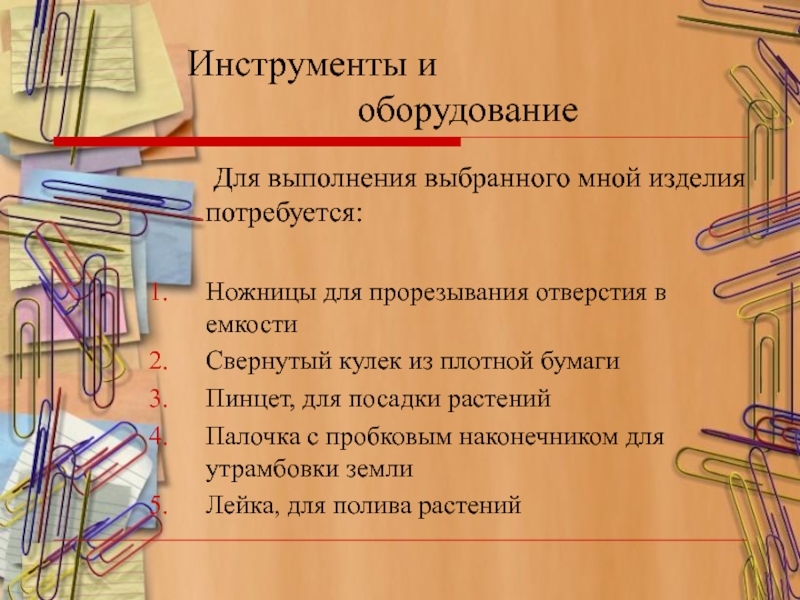 Инструменты и оборудование

Для выполнения выбранного мной изделия потребуется:

1. Ножницы для прорезывания отверстия в емкости
2. Свернутый кулек из плотной бумаги
3. Пинцет, для посадки растений
4. Палочка с пробковым наконечником для утрамбовки земли
5. Лейка, для полива растений